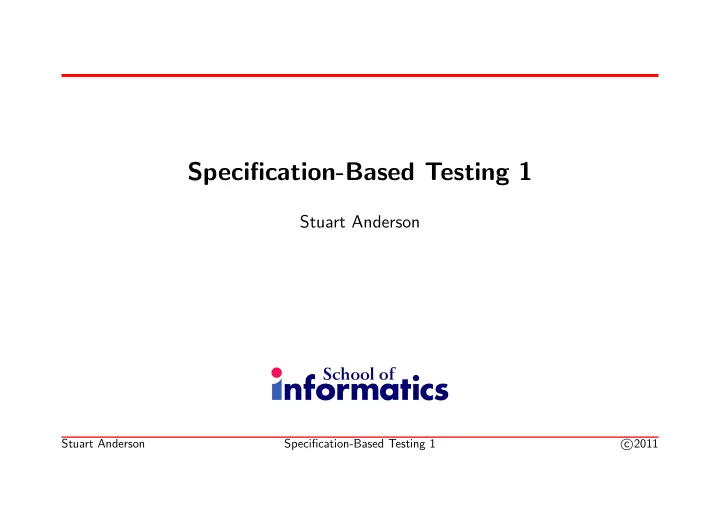 Specification-Based Testing 1

Stuart Anderson

School of informatics

Stuart Anderson Specification-Based Testing 1 ©2011